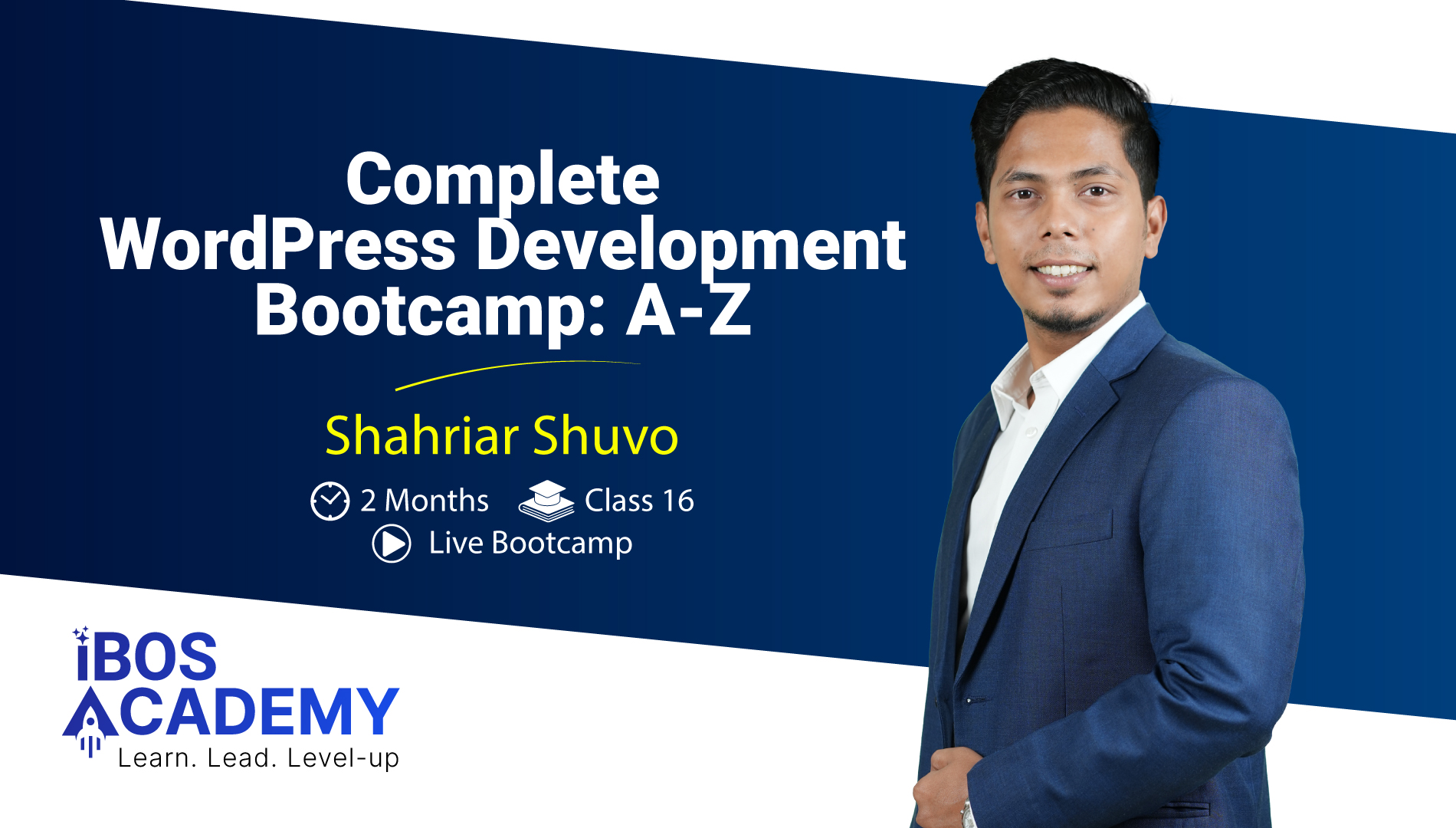 Complete WordPress Development Bootcamp: A-Z

Shahriar Shuvo

2 Months Class 16

Live Bootcamp

iBOS ACADEMY

Learn. Lead. Level-up